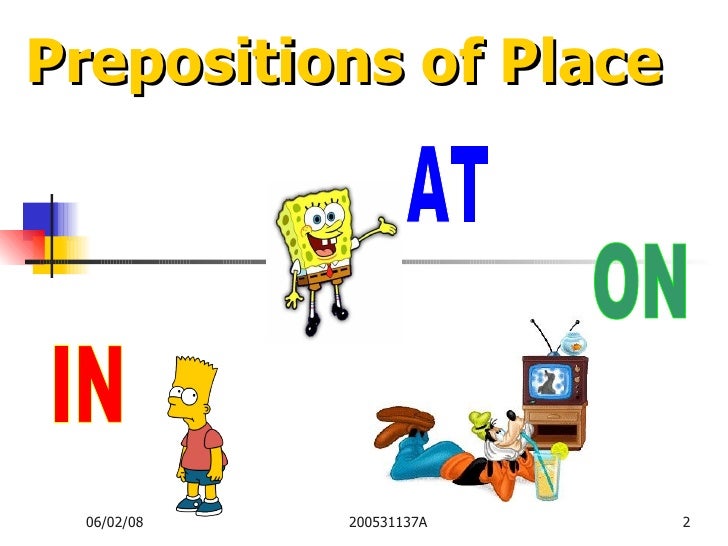 Prepositions of Place

AT

ON

IN

06/02/08 200531137A 2